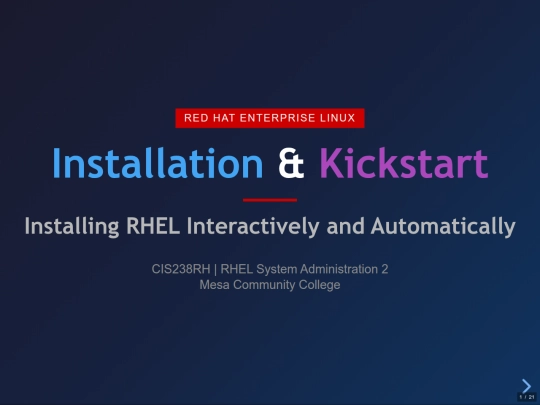 RED HAT ENTERPRISE LINUX

Installation & Kickstart

Installing RHEL Interactively and Automatically

CIS238RH | RHEL System Administration 2
Mesa Community College

1 / 21